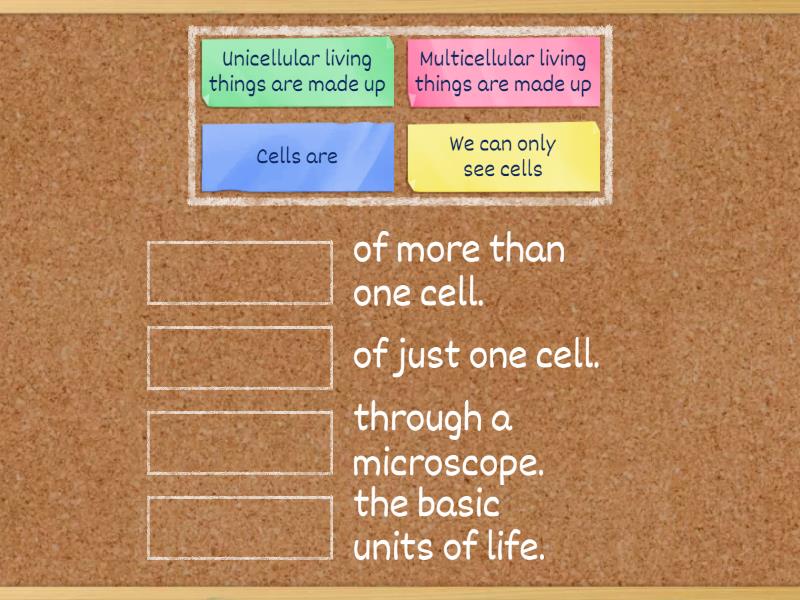 Unicellular living things are made up

Multicellular living things are made up

Cells are

We can only see cells

of more than one cell.

of just one cell.

through a microscope.

the basic units of life.